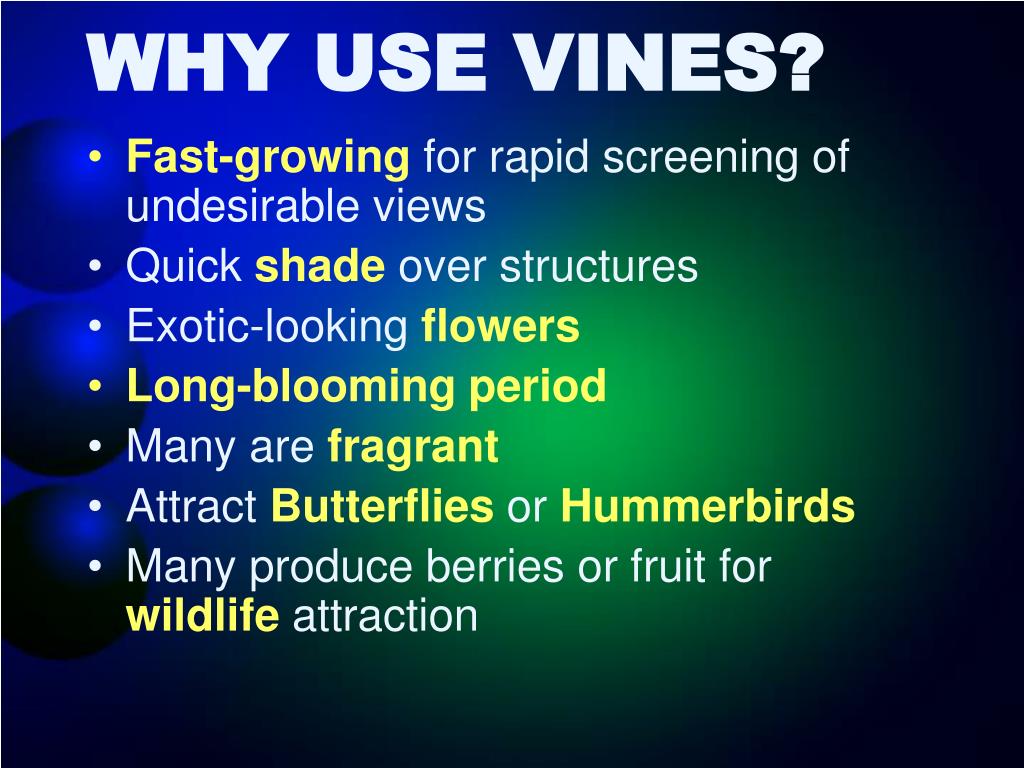 WHY USE VINES?

• Fast-growing for rapid screening of undesirable views
• Quick shade over structures
• Exotic-looking flowers
• Long-blooming period
• Many are fragrant
• Attract Butterflies or Hummerbirds
• Many produce berries or fruit for wildlife attraction